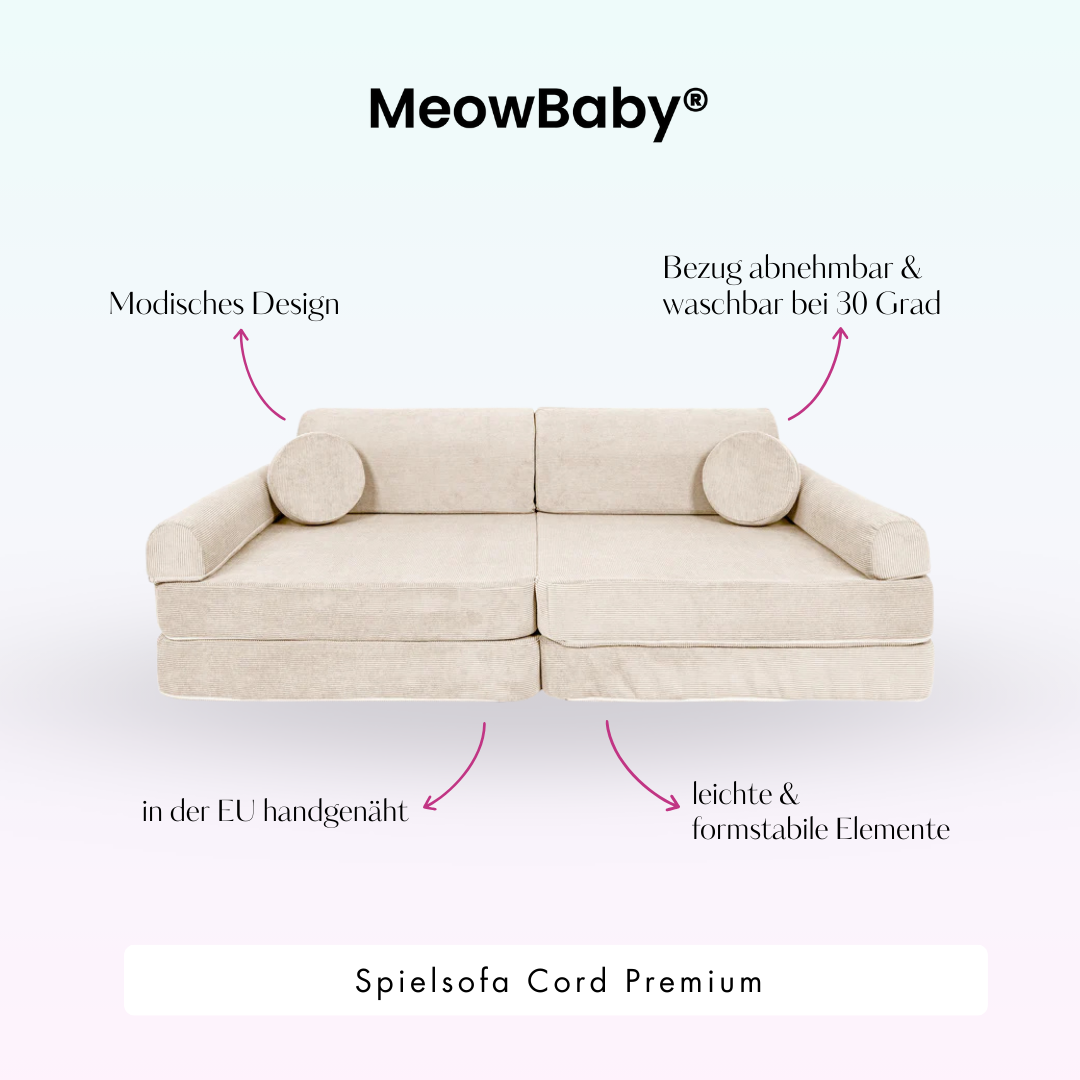 MeowBaby®

Modisches Design

Bezug abnehmbar & waschbar bei 30 Grad

in der EU handgenäht

leichte & formstabile Elemente

Spielsofa Cord Premium